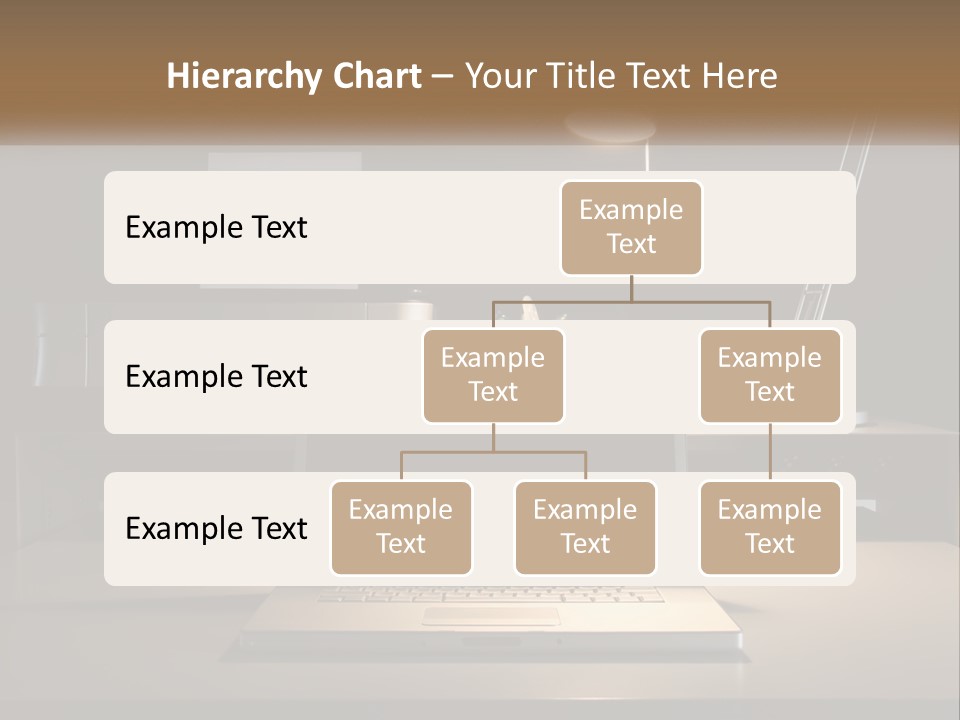 Hierarchy Chart – Your Title Text Here

Example Text

Example Text

Example Text

Example Text

Example Text

Example Text

Example Text

Example Text

Example Text